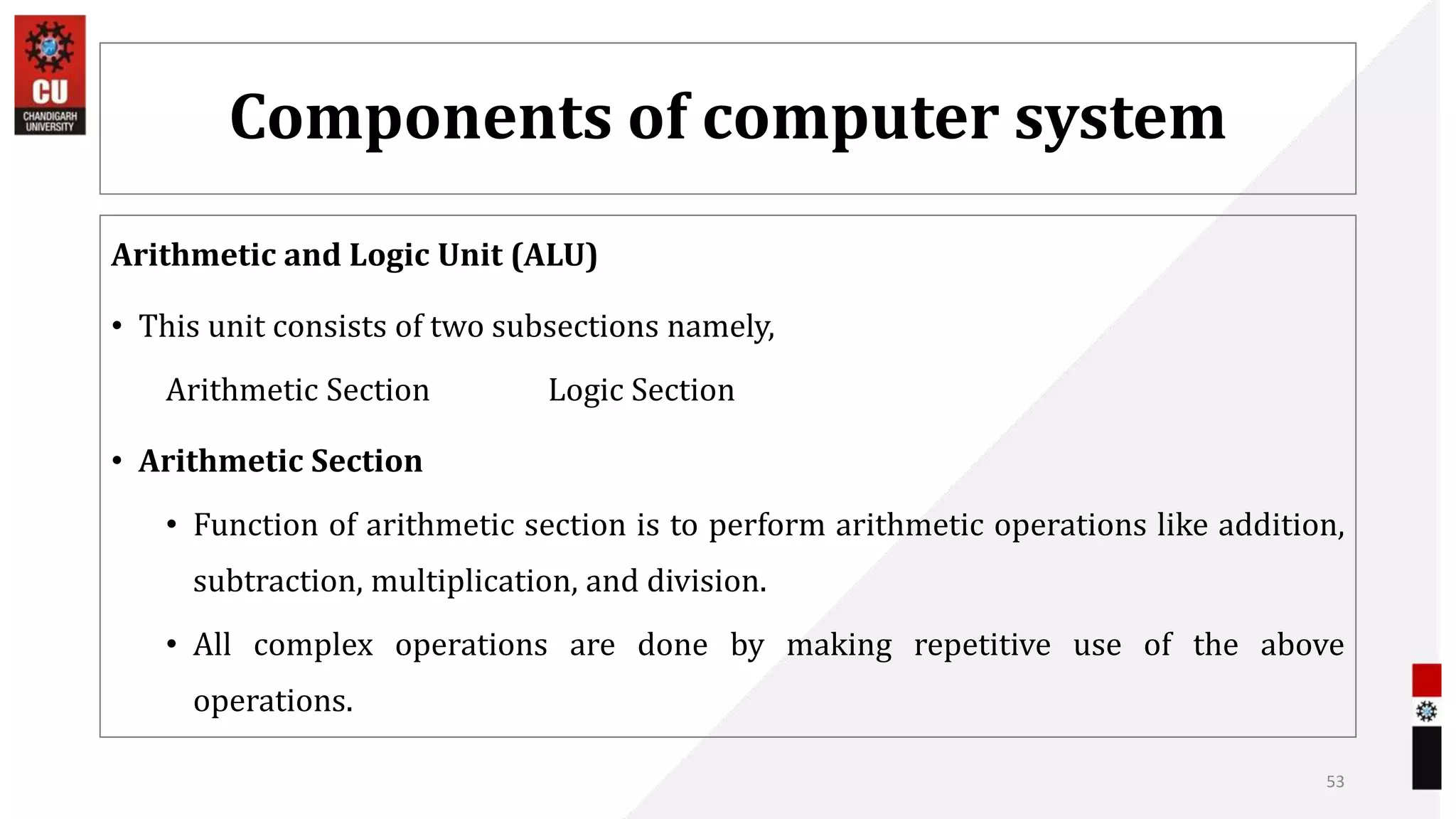 CU
CHANDIGARH UNIVERSITY

Components of computer system

Arithmetic and Logic Unit (ALU)

• This unit consists of two subsections namely,

Arithmetic Section Logic Section

• Arithmetic Section

• Function of arithmetic section is to perform arithmetic operations like addition, subtraction, multiplication, and division.

• All complex operations are done by making repetitive use of the above operations.

53